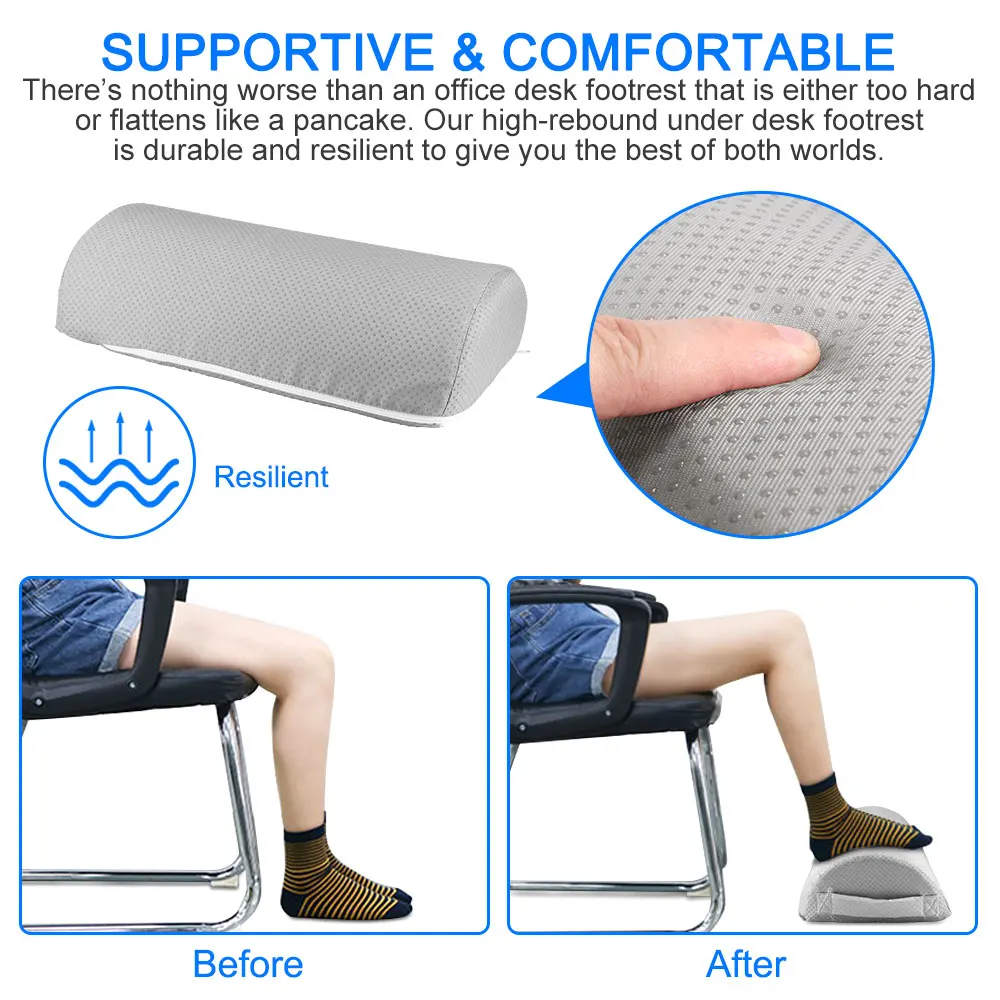 SUPPORTIVE & COMFORTABLE

There's nothing worse than an office desk footrest that is either too hard or flattens like a pancake. Our high-rebound under desk footrest is durable and resilient to give you the best of both worlds.

Resilient

Before

After